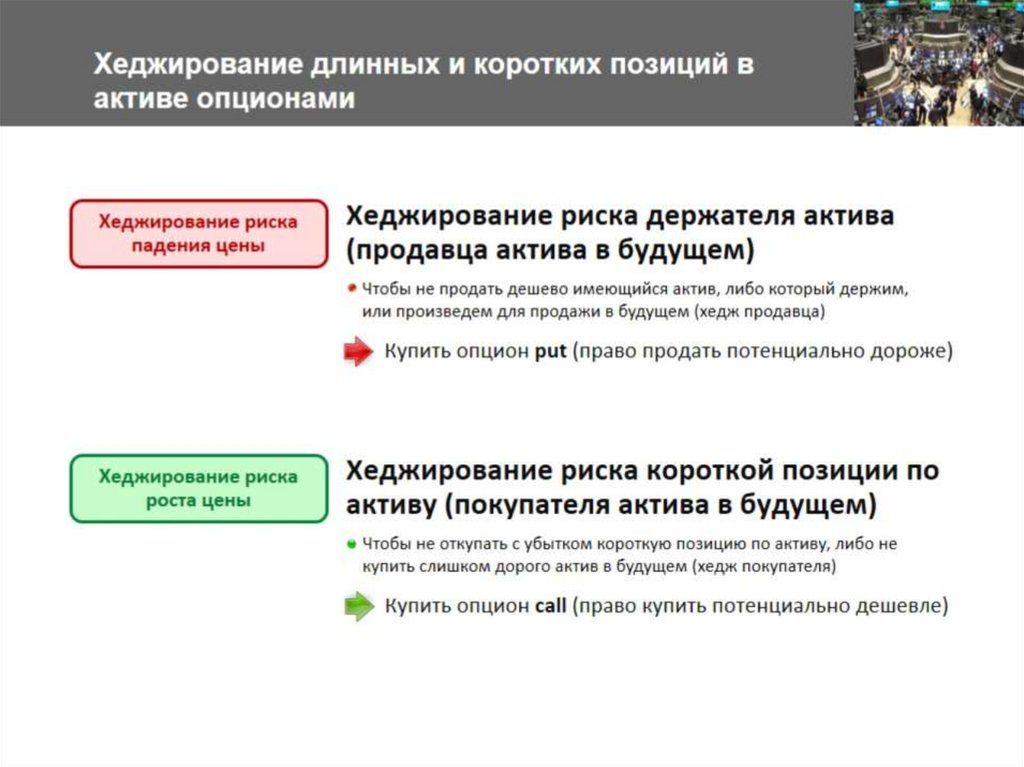 Хеджирование длинных и коротких позиций в активе опционами

Хеджирование риска падения цены

Хеджирование риска держателя актива (продавца актива в будущем)

Чтобы не продать дешево имеющийся актив, либо который держим, или произведем для продажи в будущем (хедж продавца)

Купить опцион put (право продать потенциально дороже)

Хеджирование риска роста цены

Хеджирование риска короткой позиции по активу (покупателя актива в будущем)

Чтобы не откупать с убытком короткую позицию по активу, либо не купить слишком дорого актив в будущем (хедж покупателя)

Купить опцион call (право купить потенциально дешевле)